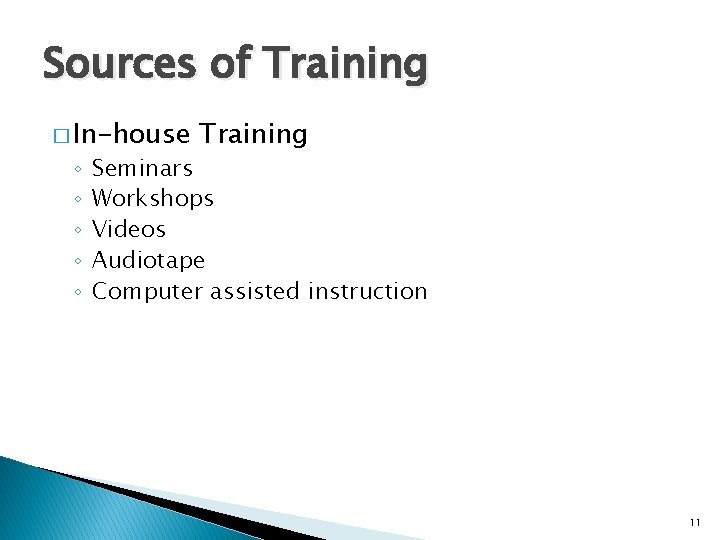 Sources of Training

□ In-house Training
◦ Seminars
◦ Workshops
◦ Videos
◦ Audiotape
◦ Computer assisted instruction

11